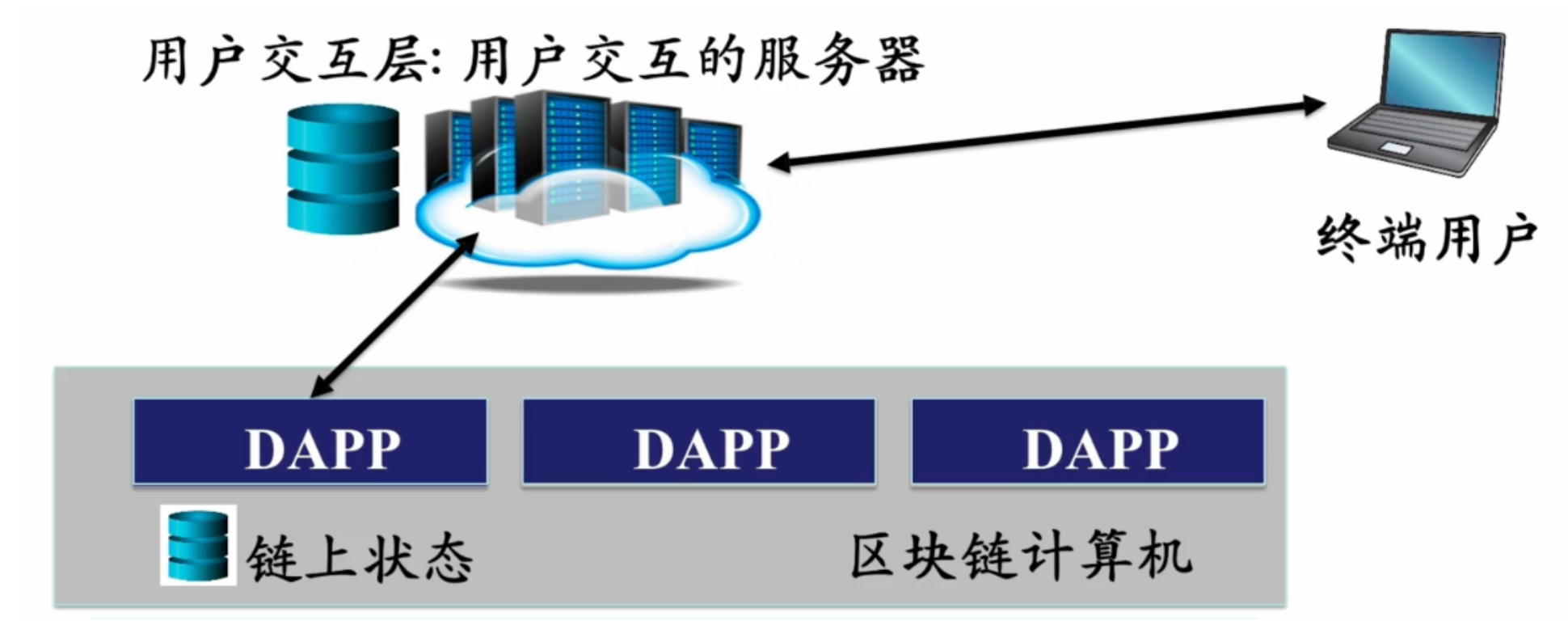 用户交互层: 用户交互的服务器

终端用户

DAPP

DAPP

DAPP

链上状态

区块链计算机